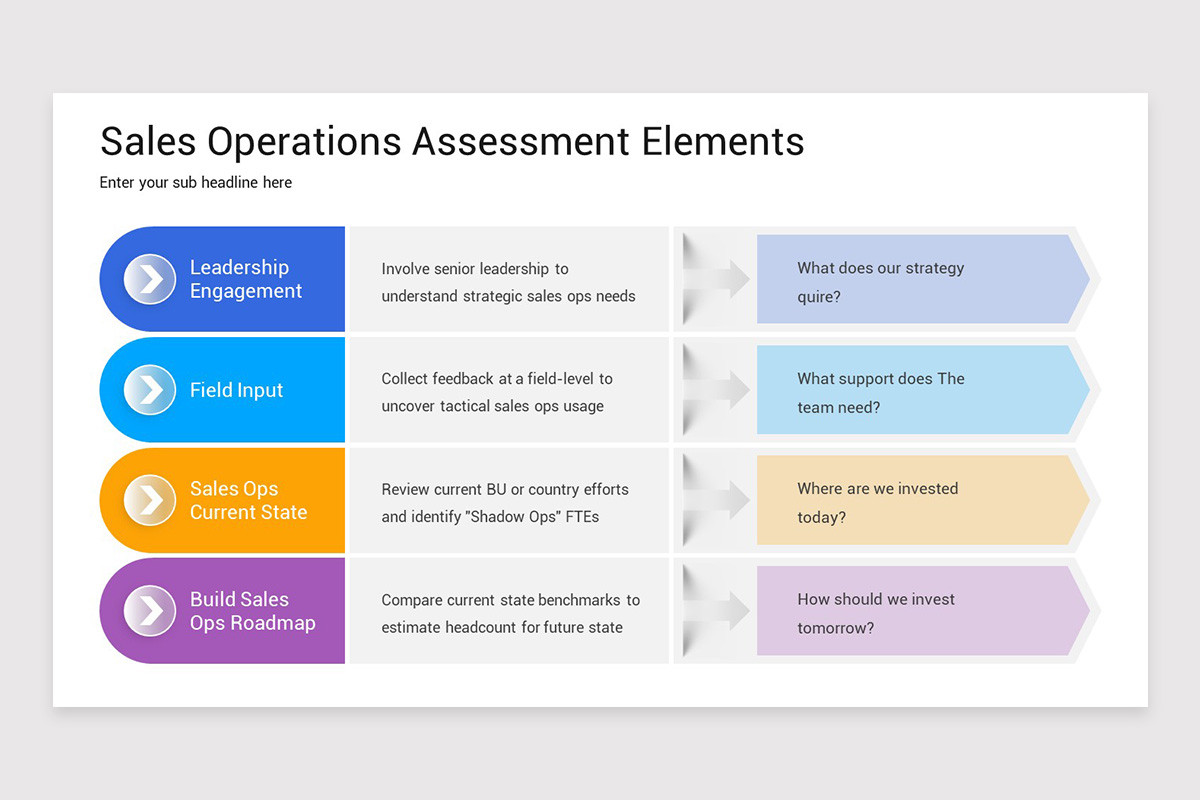 Sales Operations Assessment Elements

Enter your sub headline here

Leadership Engagement

Involve senior leadership to understand strategic sales ops needs

What does our strategy quire?

Field Input

Collect feedback at a field-level to uncover tactical sales ops usage

What support does The team need?

Sales Ops Current State

Review current BU or country efforts and identify "Shadow Ops" FTEs

Where are we invested today?

Build Sales Ops Roadmap

Compare current state benchmarks to estimate headcount for future state

How should we invest tomorrow?